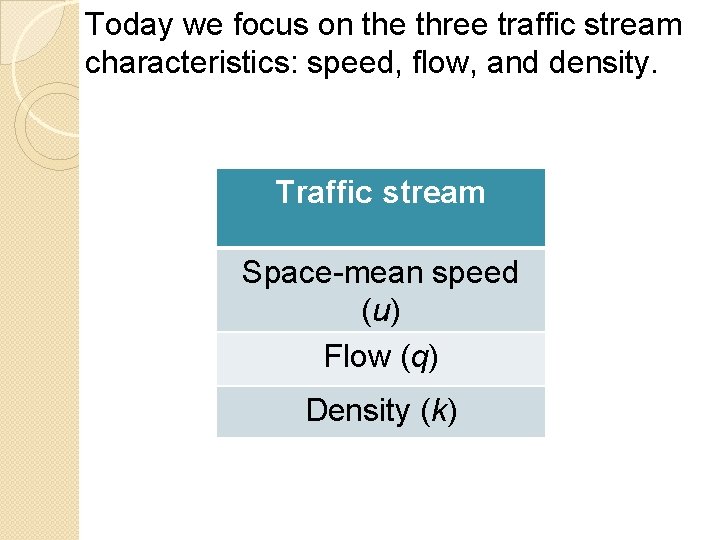 Today we focus on the three traffic stream characteristics: speed, flow, and density.

| Traffic stream |
|---|
| Space-mean speed ($u$) |
| Flow ($q$) |
| Density ($k$) |